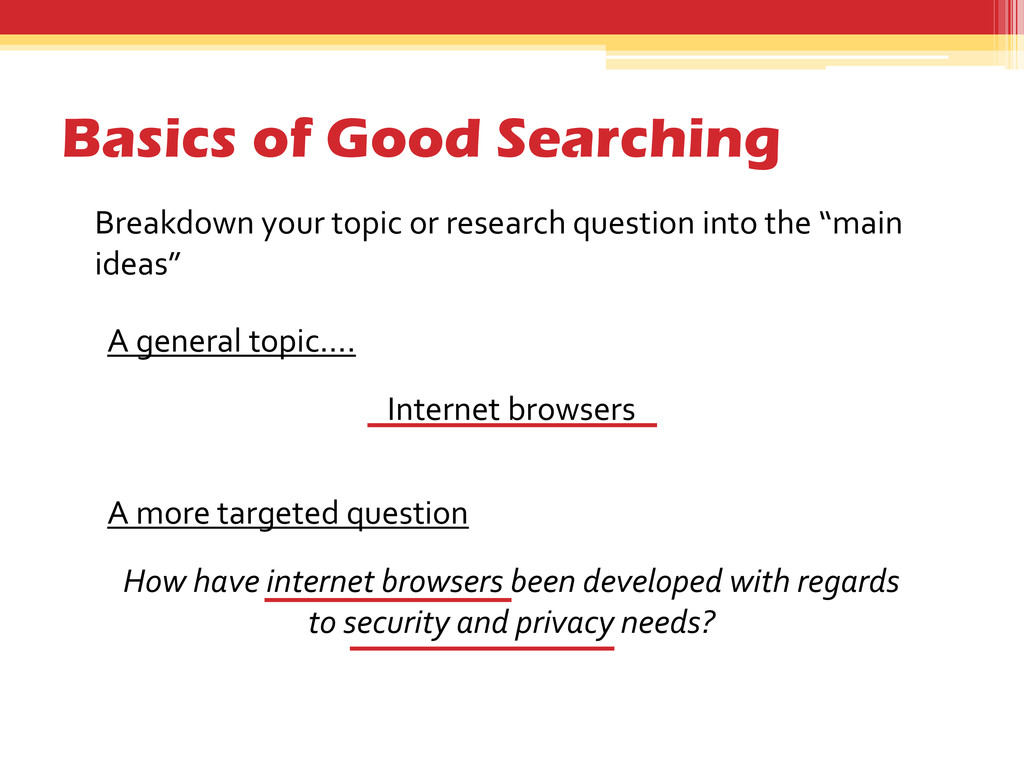 Basics of Good Searching

Breakdown your topic or research question into the “main ideas”

A general topic….

Internet browsers

A more targeted question

How have internet browsers been developed with regards to security and privacy needs?